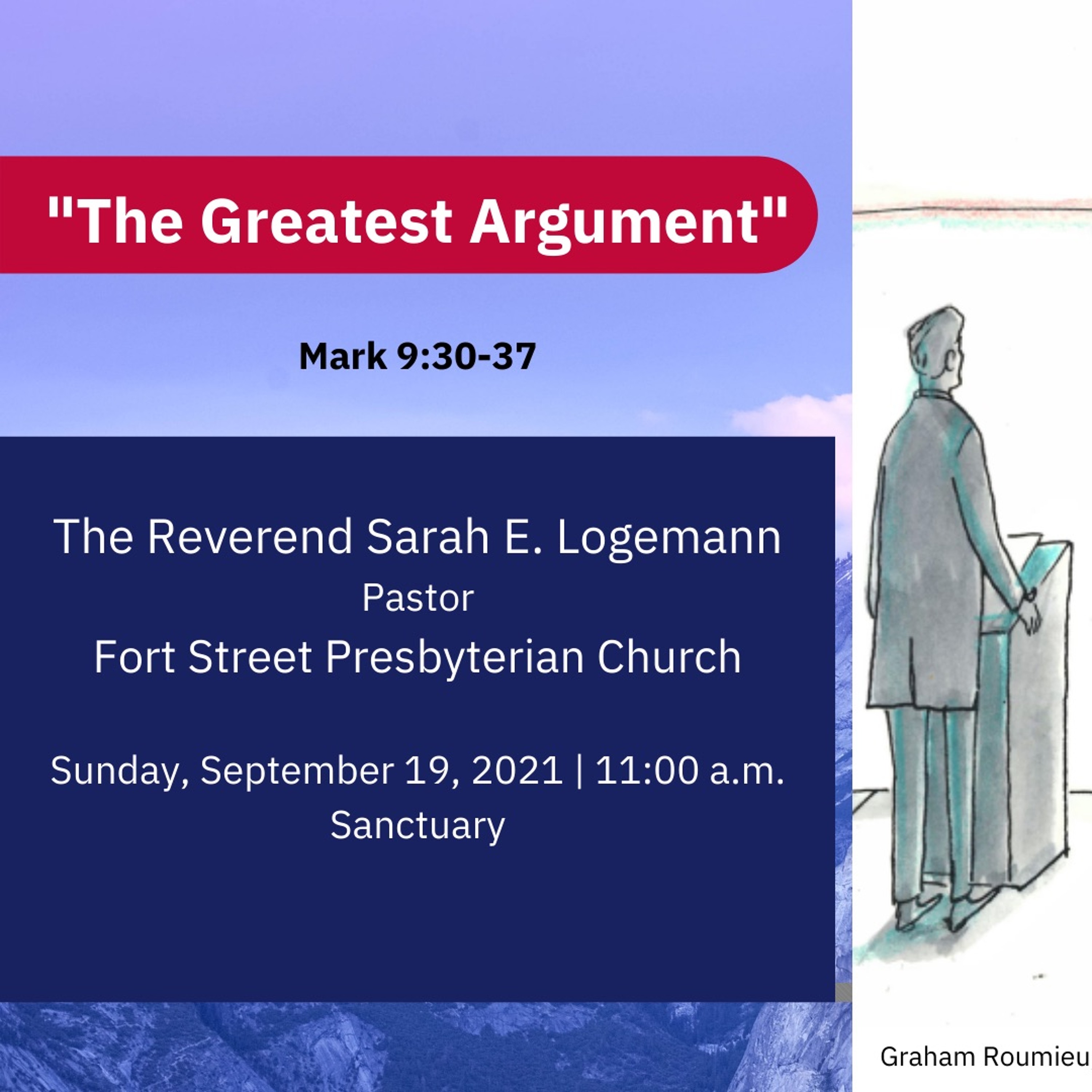 "The Greatest Argument"

Mark 9:30-37

The Reverend Sarah E. Logemann
Pastor
Fort Street Presbyterian Church

Sunday, September 19, 2021 | 11:00 a.m.
Sanctuary

Graham Roumieu